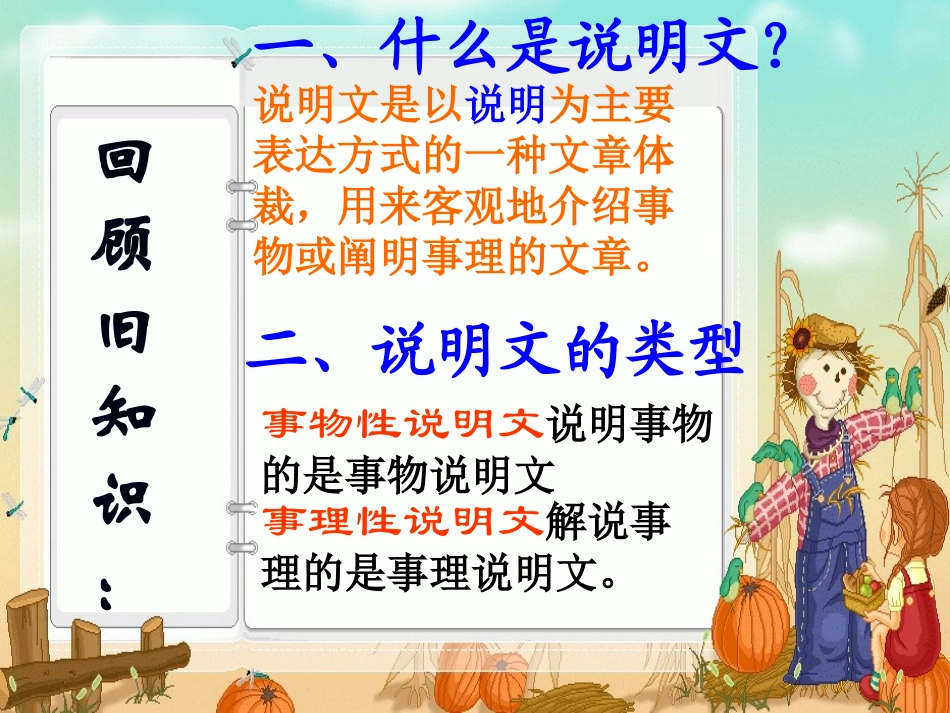 回顾旧知识：

一、什么是说明文？

说明文是以说明为主要表达方式的一种文章体裁，用来客观地介绍事物或阐明事理的文章。

二、说明文的类型

事物性说明文说明事物的是事物说明文
事理性说明文解说事理的是事理说明文。